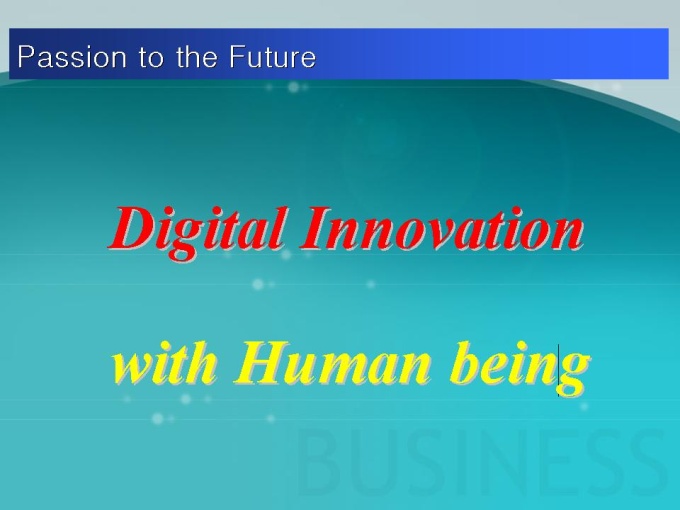 Passion to the Future

Digital Innovation

with Human being

BUSINESS